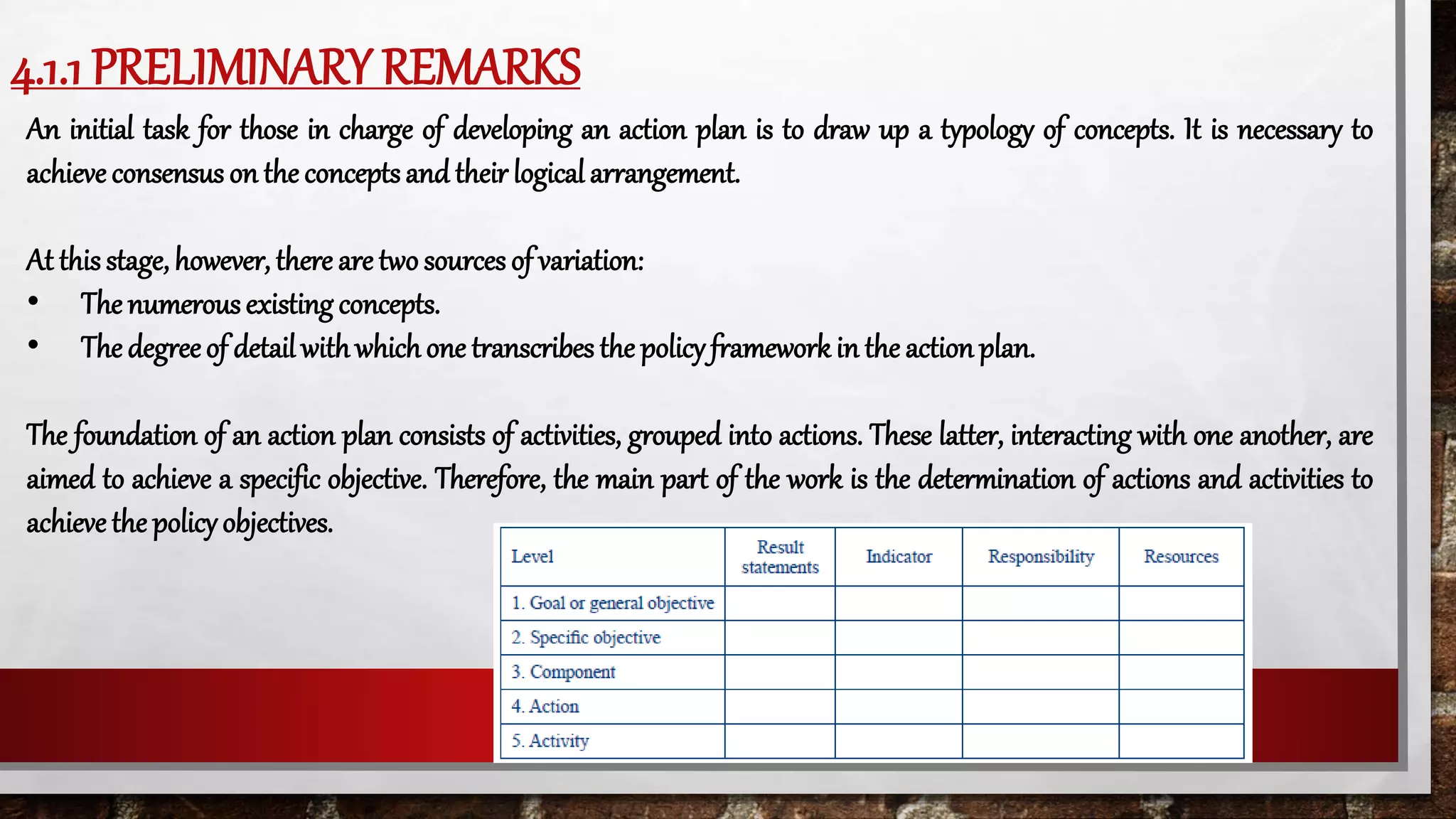 4.1.1 PRELIMINARY REMARKS

An initial task for those in charge of developing an action plan is to draw up a typology of concepts. It is necessary to achieve consensus on the concepts and their logical arrangement.

At this stage, however, there are two sources of variation:
• The numerous existing concepts.
• The degree of detail with which one transcribes the policy framework in the action plan.

The foundation of an action plan consists of activities, grouped into actions. These latter, interacting with one another, are aimed to achieve a specific objective. Therefore, the main part of the work is the determination of actions and activities to achieve the policy objectives.

| Level | Result statements | Indicator | Responsibility | Resources |
|---|---|---|---|---|
| 1. Goal or general objective | | | | |
| 2. Specific objective | | | | |
| 3. Component | | | | |
| 4. Action | | | | |
| 5. Activity | | | | |